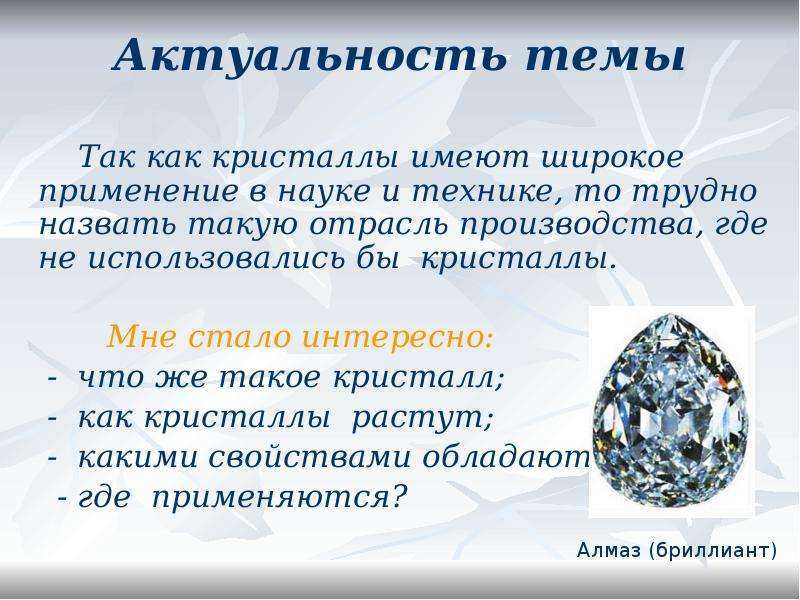 Актуальность темы

Так как кристаллы имеют широкое применение в науке и технике, то трудно назвать такую отрасль производства, где не использовались бы кристаллы.

Мне стало интересно:
- что же такое кристалл;
- как кристаллы растут;
- какими свойствами обладают
- где применяются?

Алмаз (бриллиант)